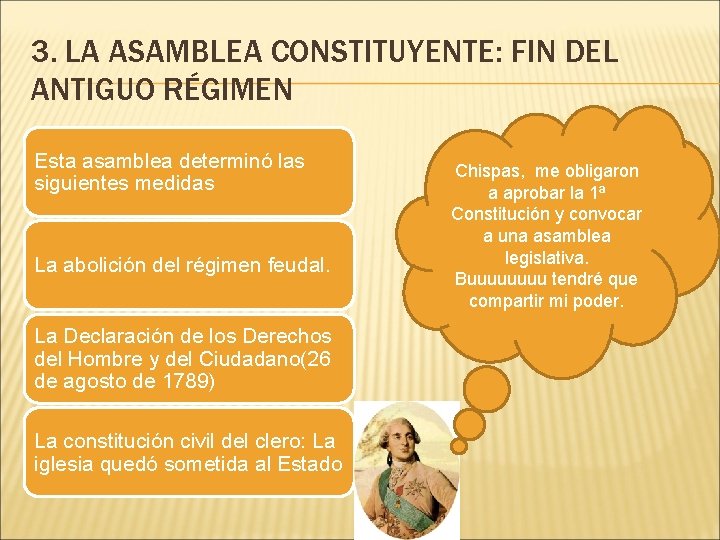 3. LA ASAMBLEA CONSTITUYENTE: FIN DEL ANTIGUO RÉGIMEN

Esta asamblea determinó las siguientes medidas

La abolición del régimen feudal.

La Declaración de los Derechos del Hombre y del Ciudadano(26 de agosto de 1789)

La constitución civil del clero: La iglesia quedó sometida al Estado

Chispas, me obligaron a aprobar la 1ª Constitución y convocar a una asamblea legislativa. Buuuuuuuu tendré que compartir mi poder.